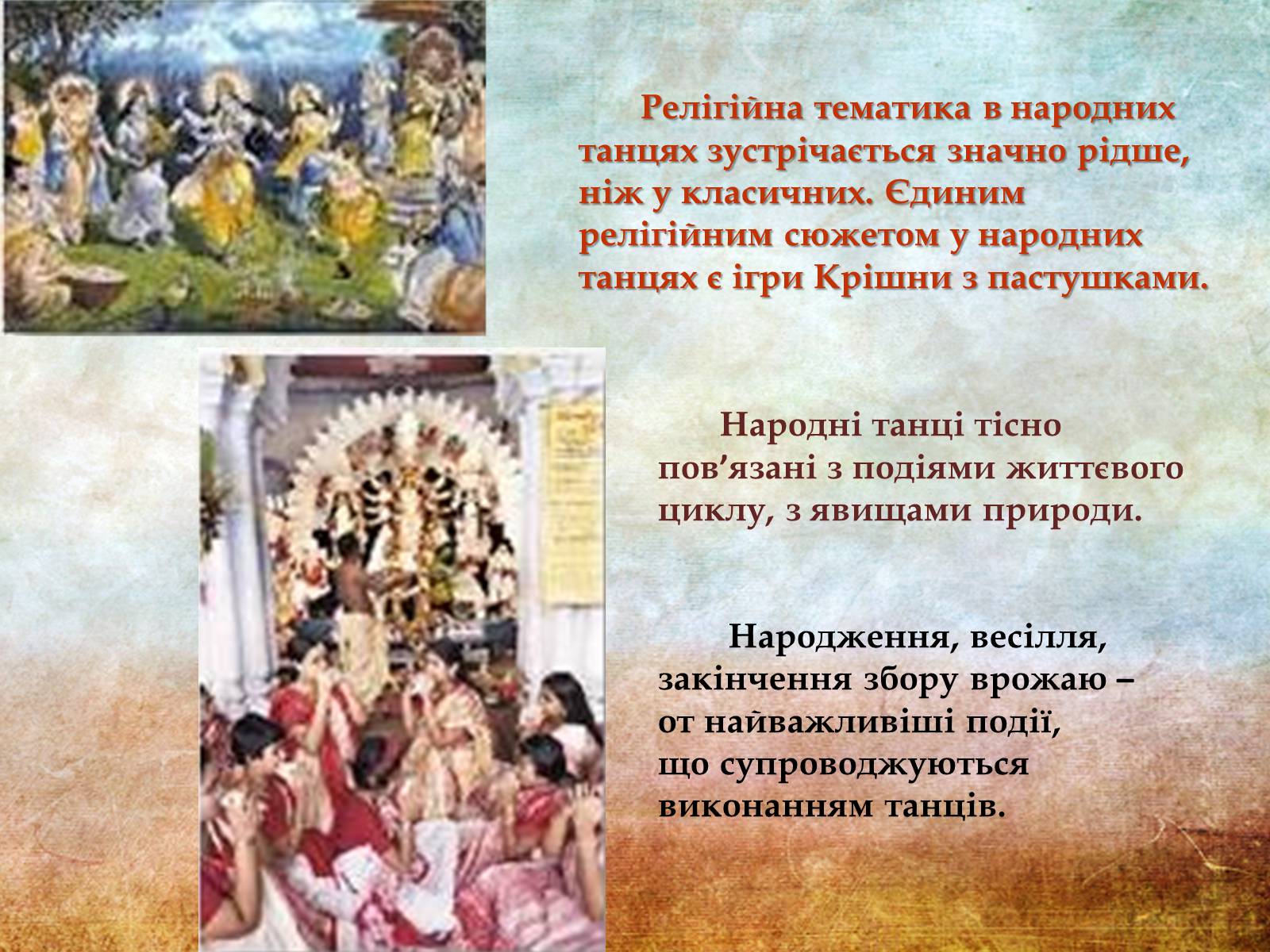 Релігійна тематика в народних танцях зустрічається значно рідше, ніж у класичних. Єдиним релігійним сюжетом у народних танцях є ігри Крішни з пастушками.

Народні танці тісно пов’язані з подіями життєвого циклу, з явищами природи.

Народження, весілля, закінчення збору врожаю – от найважливіші події, що супроводжуються виконанням танців.